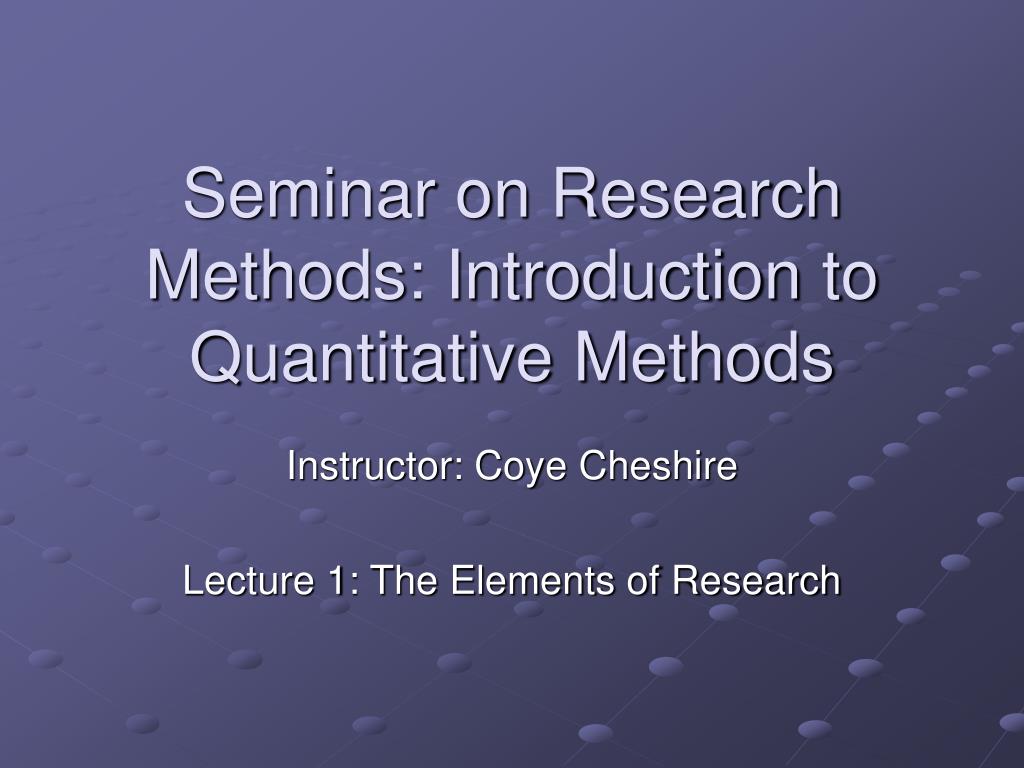 Seminar on Research Methods: Introduction to Quantitative Methods

Instructor: Coye Cheshire

Lecture 1: The Elements of Research